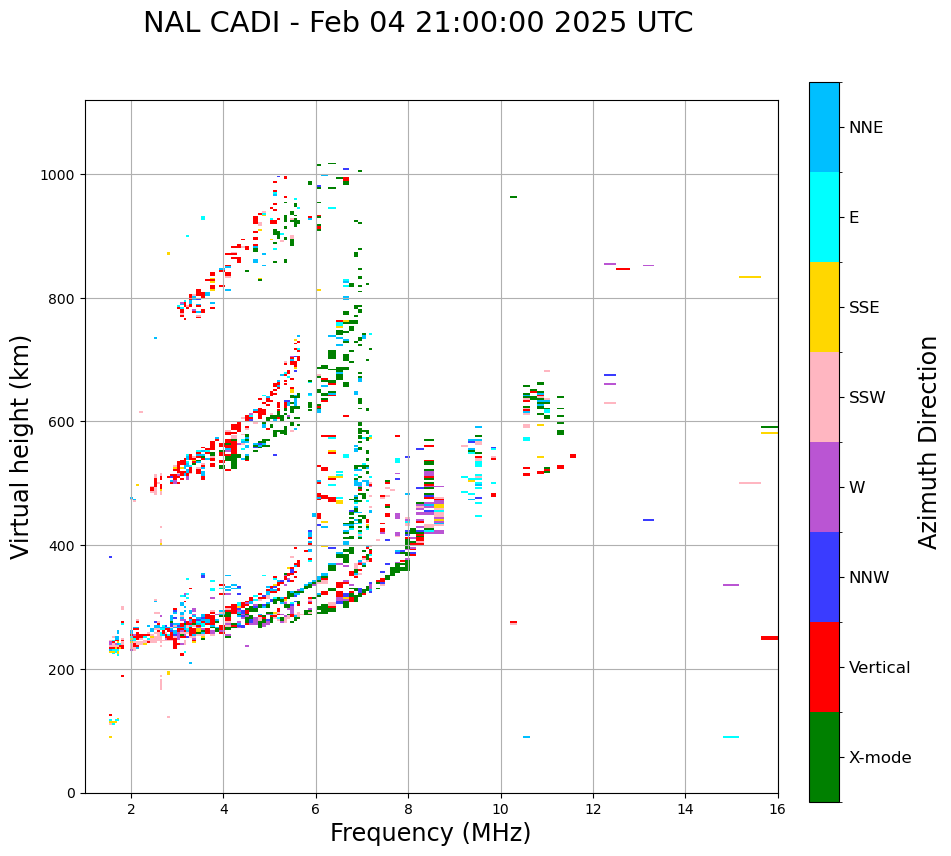 NAL CADI - Feb 04 21:00:00 2025 UTC

Virtual height (km)

1000
800
600
400
200
0

2
4
6
8
10
12
14
16

Frequency (MHz)

NNE
E
SSE
SSW
W
NNW
Vertical
X-mode

Azimuth Direction